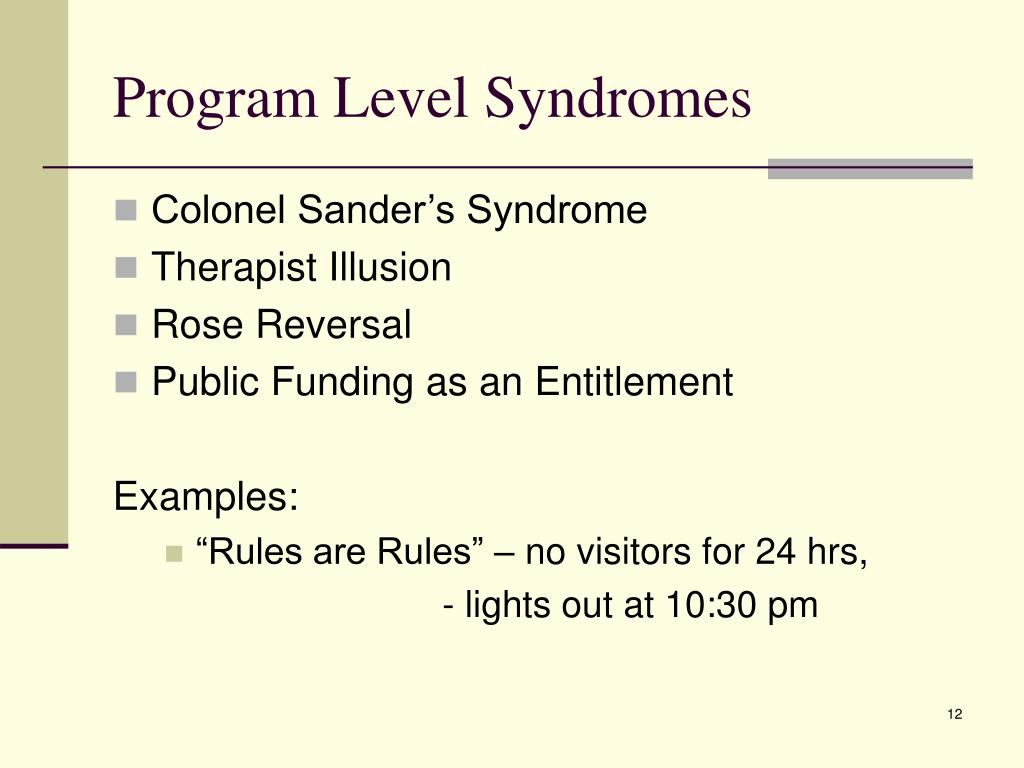 Program Level Syndromes

Colonel Sander’s Syndrome
Therapist Illusion
Rose Reversal
Public Funding as an Entitlement

Examples:

“Rules are Rules” – no visitors for 24 hrs,
- lights out at 10:30 pm

12